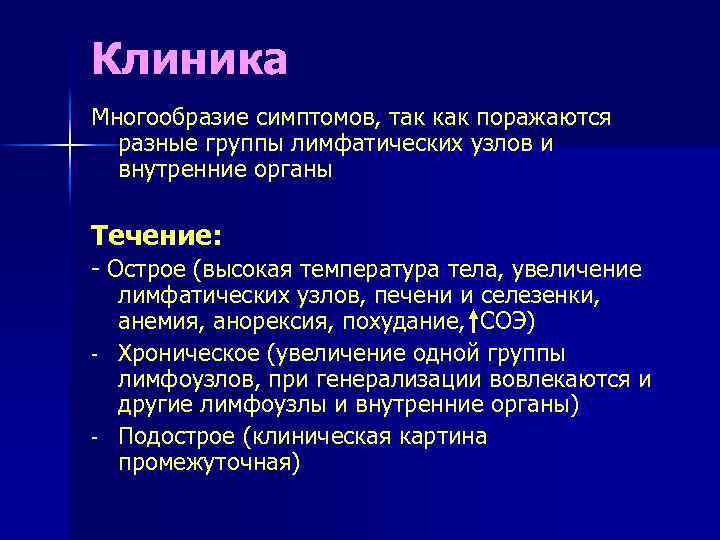 Клиника

Многообразие симптомов, так как поражаются разные группы лимфатических узлов и внутренние органы

Течение:

- Острое (высокая температура тела, увеличение лимфатических узлов, печени и селезенки, анемия, анорексия, похудание, ↑СОЭ)
- Хроническое (увеличение одной группы лимфоузлов, при генерализации вовлекаются и другие лимфоузлы и внутренние органы)
- Подострое (клиническая картина промежуточная)